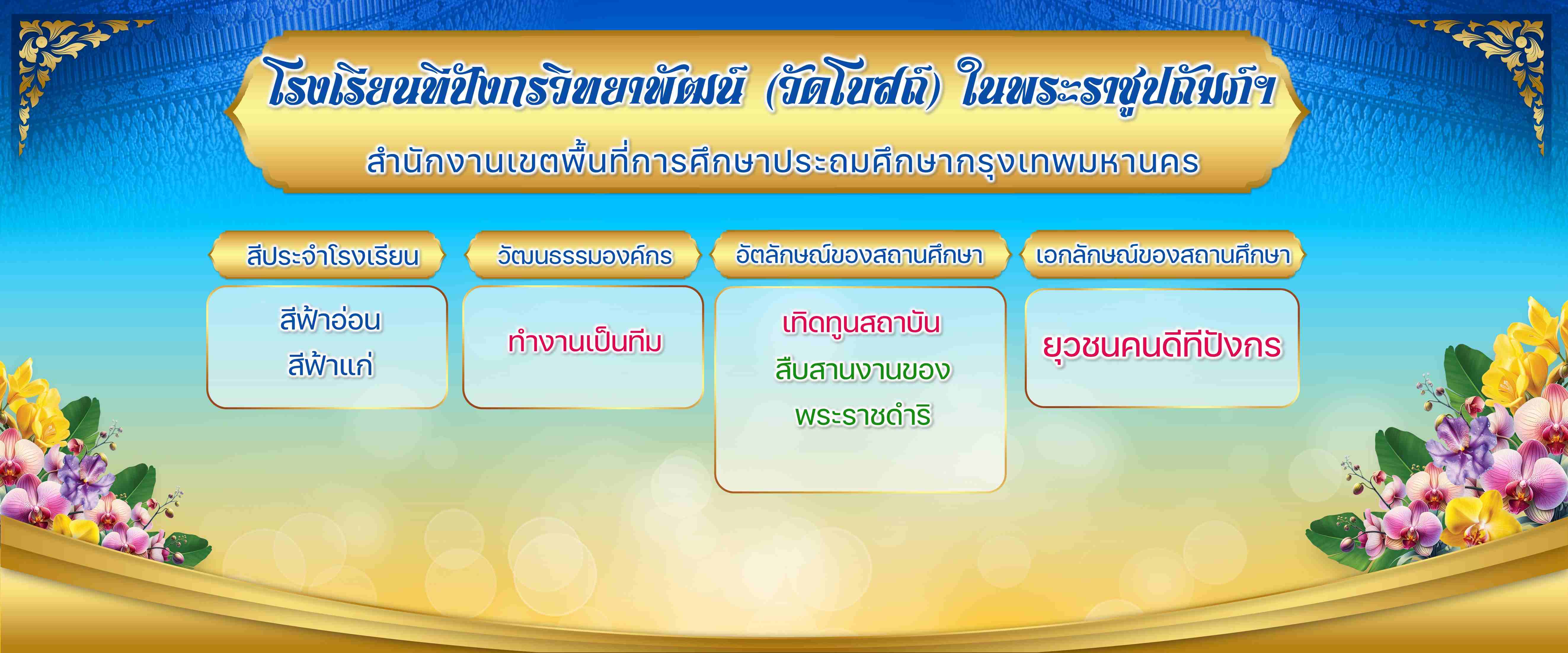 โรงเรียนทีปังกรวิทยาพัฒน์ (วัดโบสถ์) ในพระราชูปถัมภ์ฯ

สำนักงานเขตพื้นที่การศึกษาประถมศึกษากรุงเทพมหานคร

สีประจำโรงเรียน

สีฟ้าอ่อน
สีฟ้าแก่

วัฒนธรรมองค์กร

ทำงานเป็นทีม

อัตลักษณ์ของสถานศึกษา

เทิดทูนสถาบัน
สืบสานงานของ
พระราชดำริ

เอกลักษณ์ของสถานศึกษา

ยุวชนคนดีทีปังกร